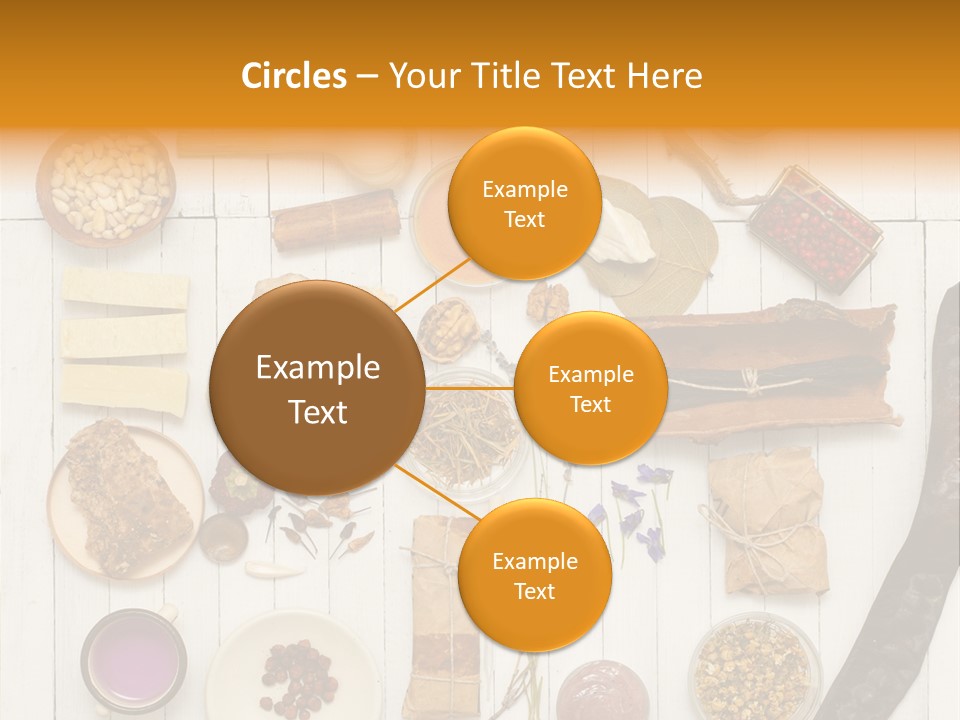 Circles – Your Title Text Here

Example Text

Example Text

Example Text

Example Text